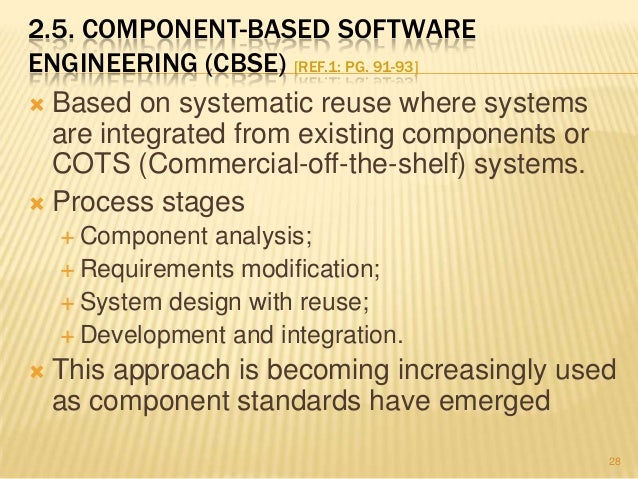 2.5. COMPONENT-BASED SOFTWARE ENGINEERING (CBSE) [REF.1: PG. 91-93]

Based on systematic reuse where systems are integrated from existing components or COTS (Commercial-off-the-shelf) systems.

Process stages

Component analysis;

Requirements modification;

System design with reuse;

Development and integration.

This approach is becoming increasingly used as component standards have emerged

28